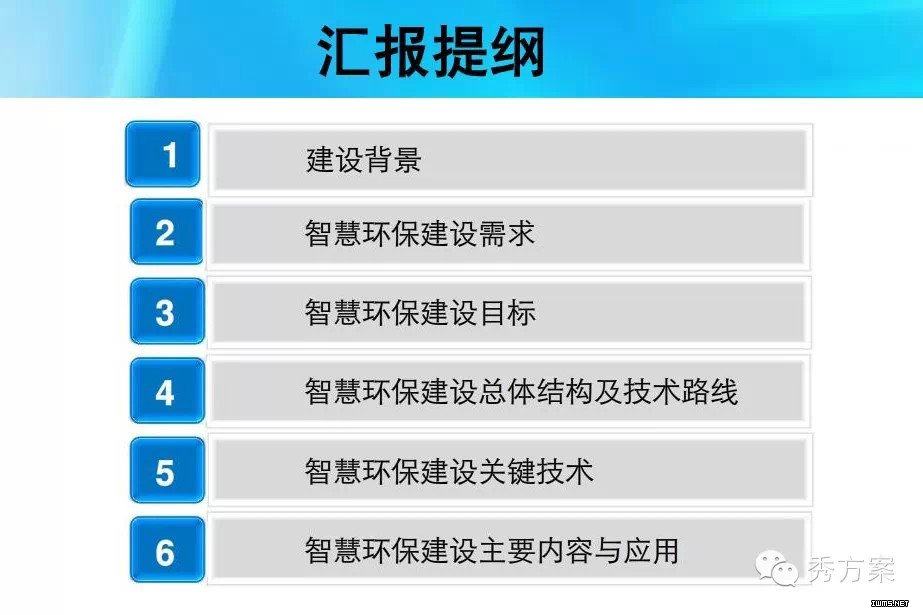 汇报提纲

1 建设背景

2 智慧环保建设需求

3 智慧环保建设目标

4 智慧环保建设总体结构及技术路线

5 智慧环保建设关键技术

6 智慧环保建设主要内容与应用

秀方案

IWMS.NET